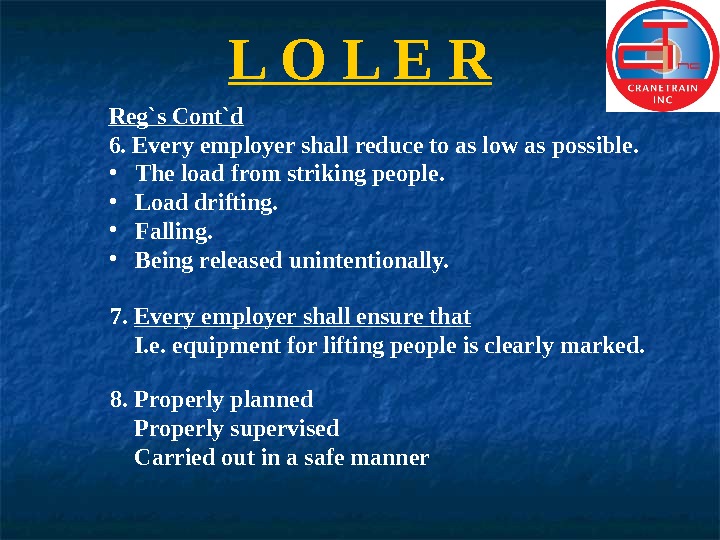 L O L E R

CRANETRAIN INC

Reg`s Cont`d
6. Every employer shall reduce to as low as possible.
• The load from striking people.
• Load drifting.
• Falling.
• Being released unintentionally.

7. Every employer shall ensure that
I.e. equipment for lifting people is clearly marked.

8. Properly planned
Properly supervised
Carried out in a safe manner